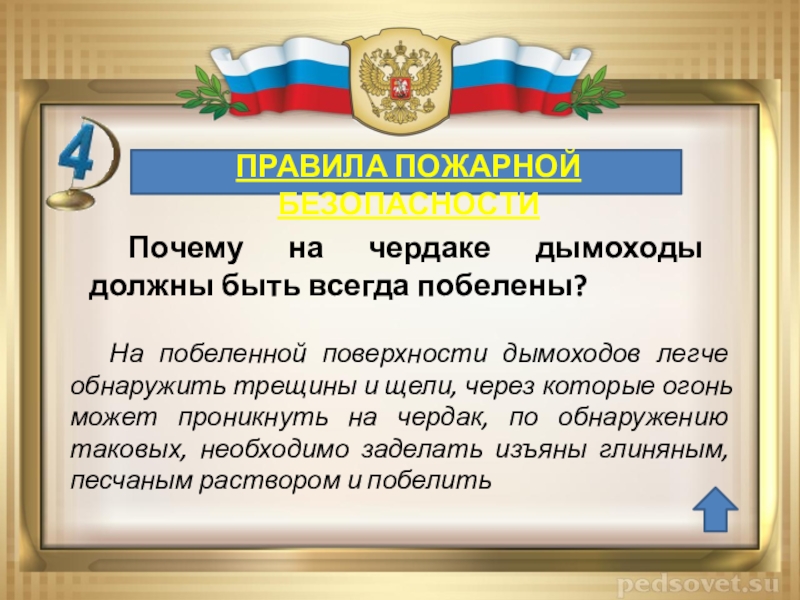 4

ПРАВИЛА ПОЖАРНОЙ БЕЗОПАСНОСТИ

Почему на чердаке дымоходы должны быть всегда побелены?

На побеленной поверхности дымоходов легче обнаружить трещины и щели, через которые огонь может проникнуть на чердак, по обнаружению таковых, необходимо заделать изъяны глиняным, песчаным раствором и побелить

pedsovet.su